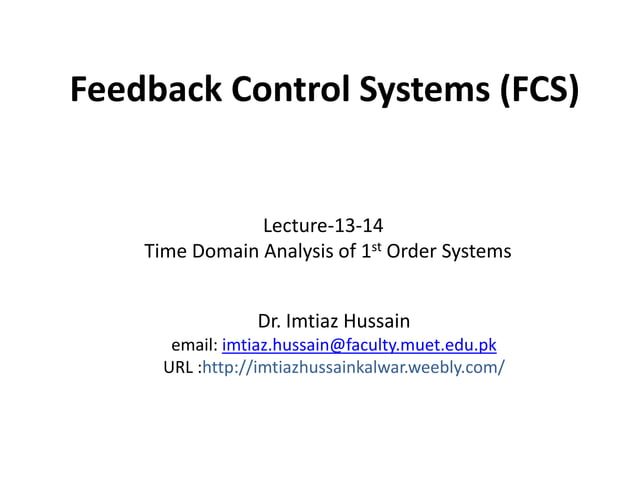 Feedback Control Systems (FCS)

Lecture-13-14
Time Domain Analysis of 1$^{st}$ Order Systems

Dr. Imtiaz Hussain
email: imtiaz.hussain@faculty.muet.edu.pk
URL :http://imtiazhussainkalwar.weebly.com/